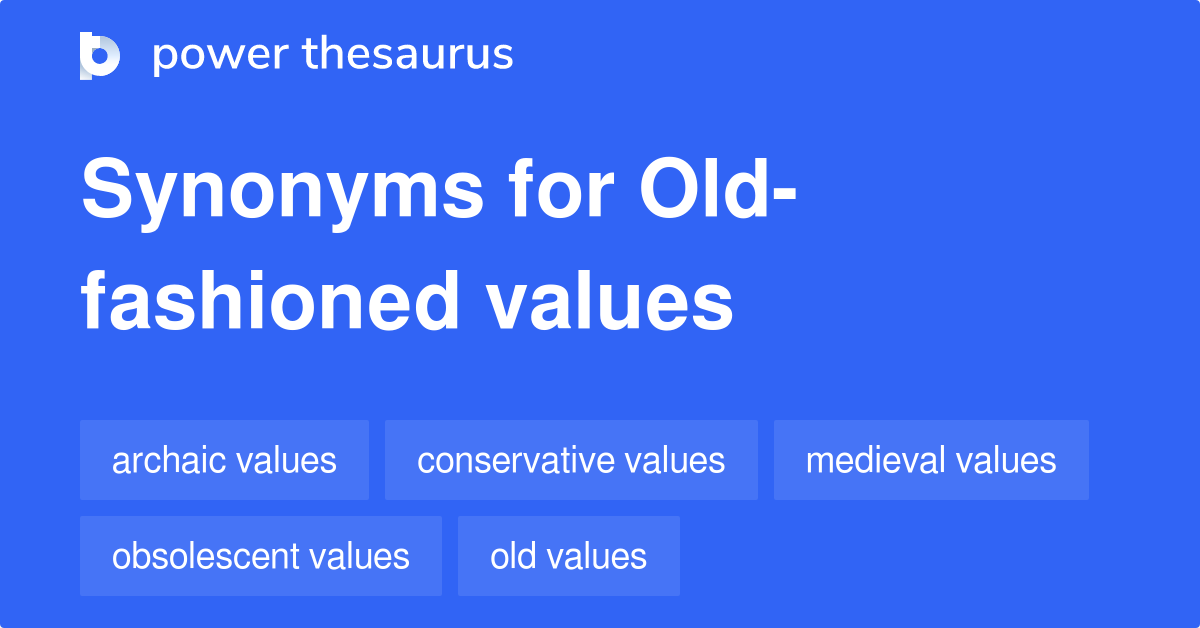 power thesaurus

Synonyms for Old-fashioned values

archaic values
conservative values
medieval values
obsolescent values
old values